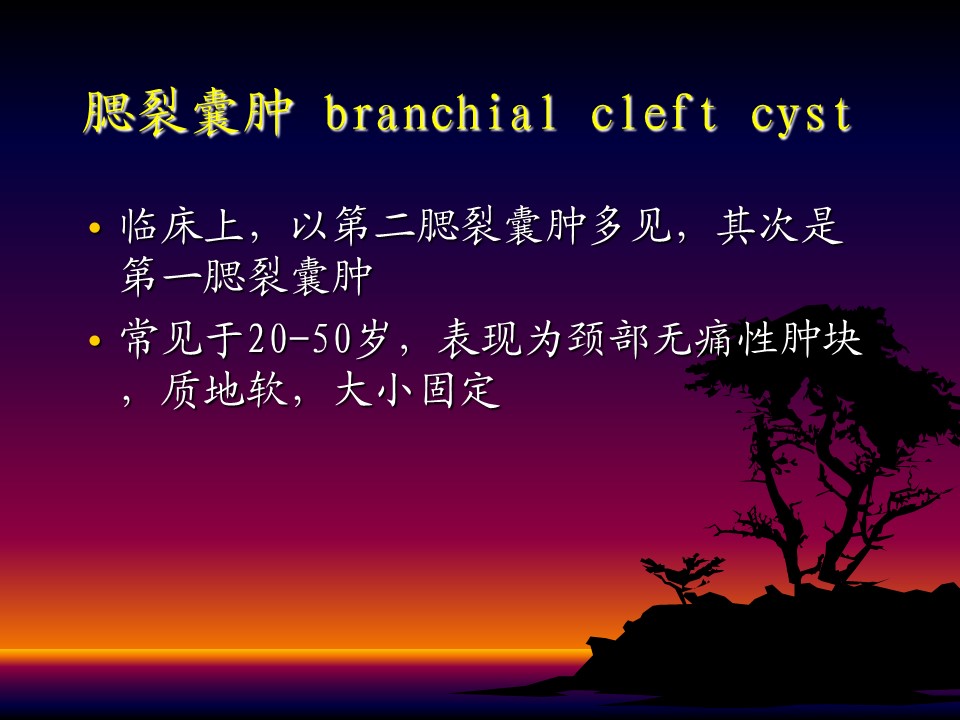 腮裂囊肿 branchial cleft cyst

• 临床上，以第二腮裂囊肿多见，其次是第一腮裂囊肿

• 常见于20-50岁，表现为颈部无痛性肿块，质地软，大小固定